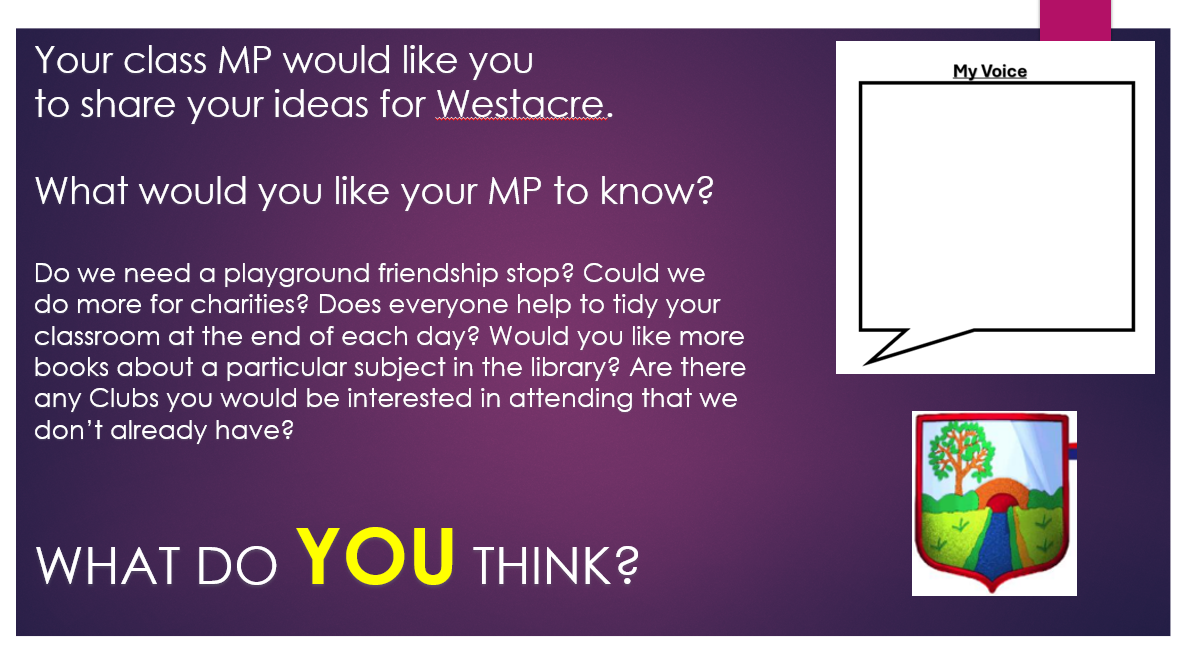 Your class MP would like you to share your ideas for Westacre.

What would you like your MP to know?

Do we need a playground friendship stop? Could we do more for charities? Does everyone help to tidy your classroom at the end of each day? Would you like more books about a particular subject in the library? Are there any Clubs you would be interested in attending that we don't already have?

WHAT DO YOU THINK?

My Voice